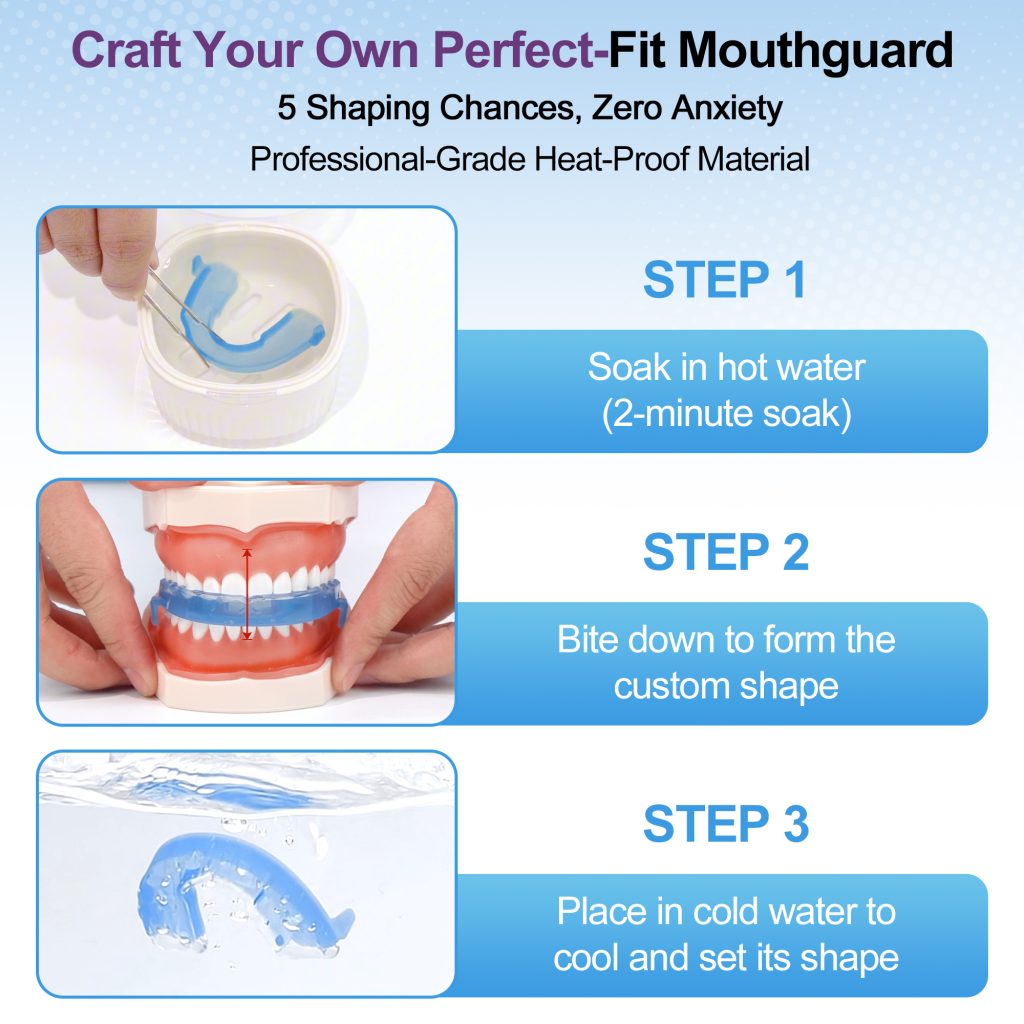 Craft Your Own Perfect-Fit Mouthguard

5 Shaping Chances, Zero Anxiety

Professional-Grade Heat-Proof Material

STEP 1

Soak in hot water (2-minute soak)

STEP 2

Bite down to form the custom shape

STEP 3

Place in cold water to cool and set its shape